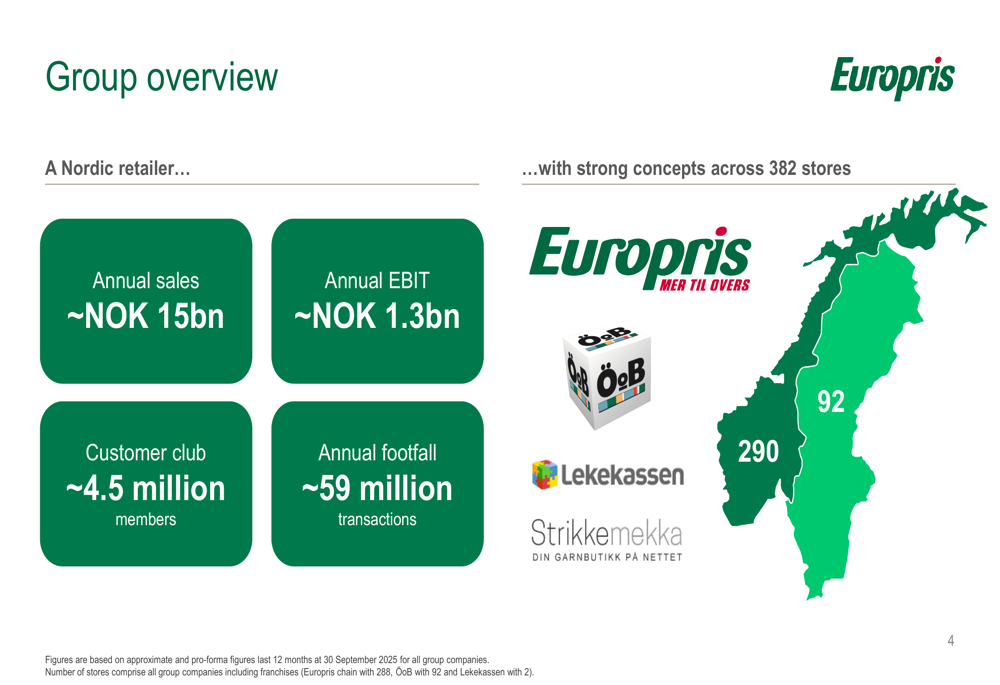 Group overview

Europris

A Nordic retailer…

Annual sales
~NOK 15bn

Annual EBIT
~NOK 1.3bn

Customer club
~4.5 million
members

Annual footfall
~59 million
transactions

…with strong concepts across 382 stores

Europris
MER TIL OVERS

ÖoB ÖoB ÖoB

Lekekassen

Strikkemekka
DIN GARNBUTIKK PÅ NETTET

92

290

4

Figures are based on approximate and pro-forma figures last 12 months at 30 September 2025 for all group companies.
Number of stores comprise all group companies including franchises (Europris chain with 288, ÖoB with 92 and Lekekassen with 2).